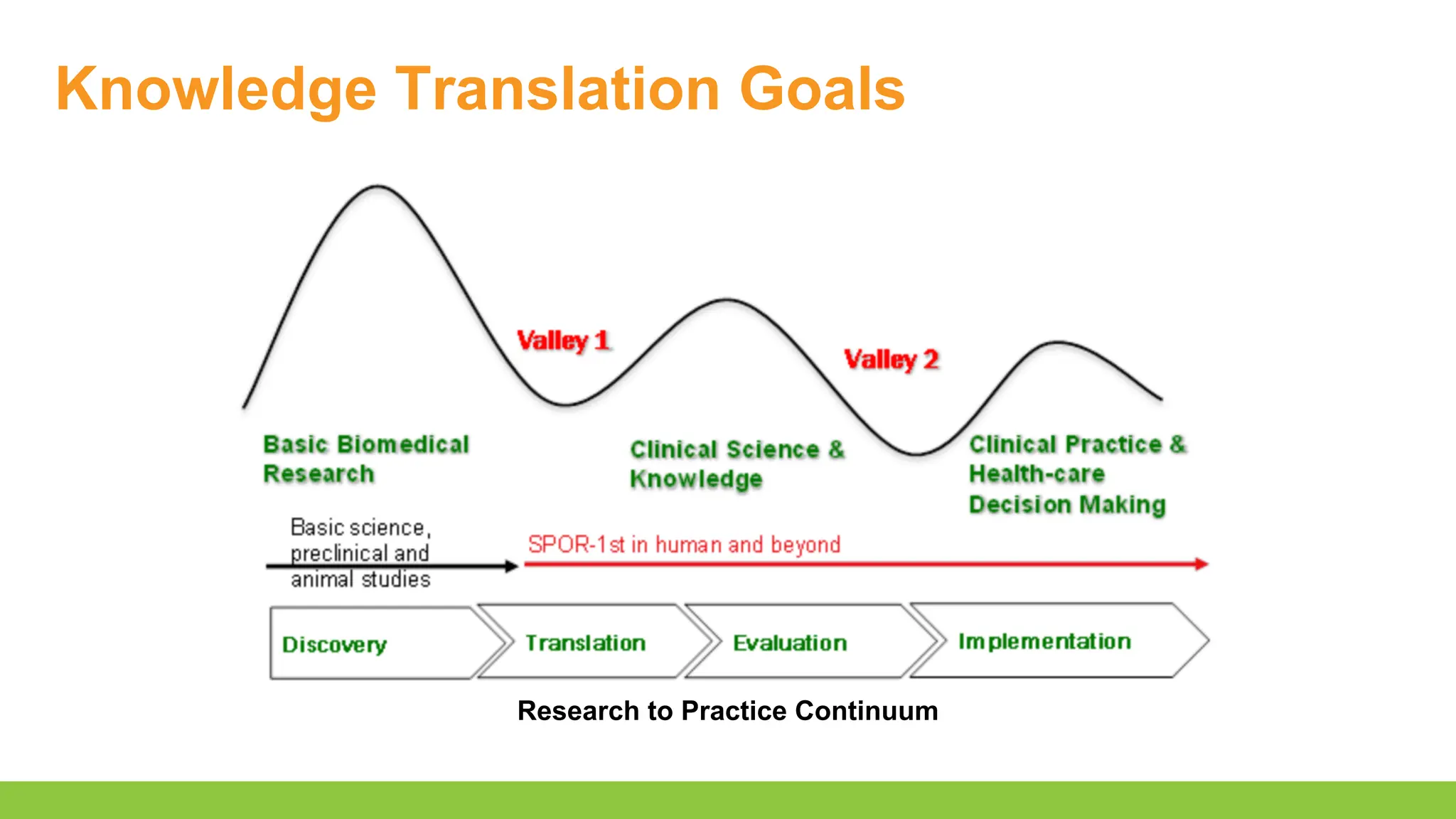 Knowledge Translation Goals

Valley 1

Valley 2

Basic Biomedical Research

Clinical Science & Knowledge

Clinical Practice & Health-care Decision Making

Basic science, preclinical and animal studies

SPOR-1st in human and beyond

Discovery

Translation

Evaluation

Implementation

Research to Practice Continuum